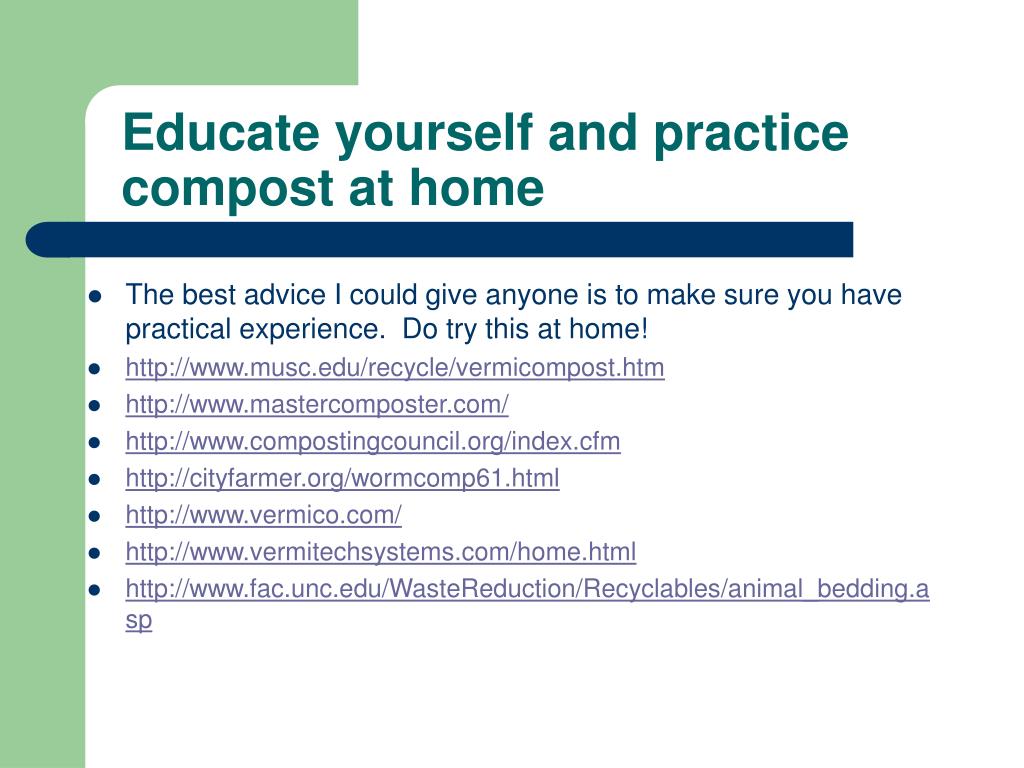 Educate yourself and practice compost at home

- The best advice I could give anyone is to make sure you have practical experience.  Do try this at home!
- http://www.musc.edu/recycle/vermicompost.htm
- http://www.mastercomposter.com/
- http://www.compostingcouncil.org/index.cfm
- http://cityfarmer.org/wormcomp61.html
- http://www.vermico.com/
- http://www.vermitechsystems.com/home.html
- http://www.fac.unc.edu/WasteReduction/Recyclables/animal_bedding.asp